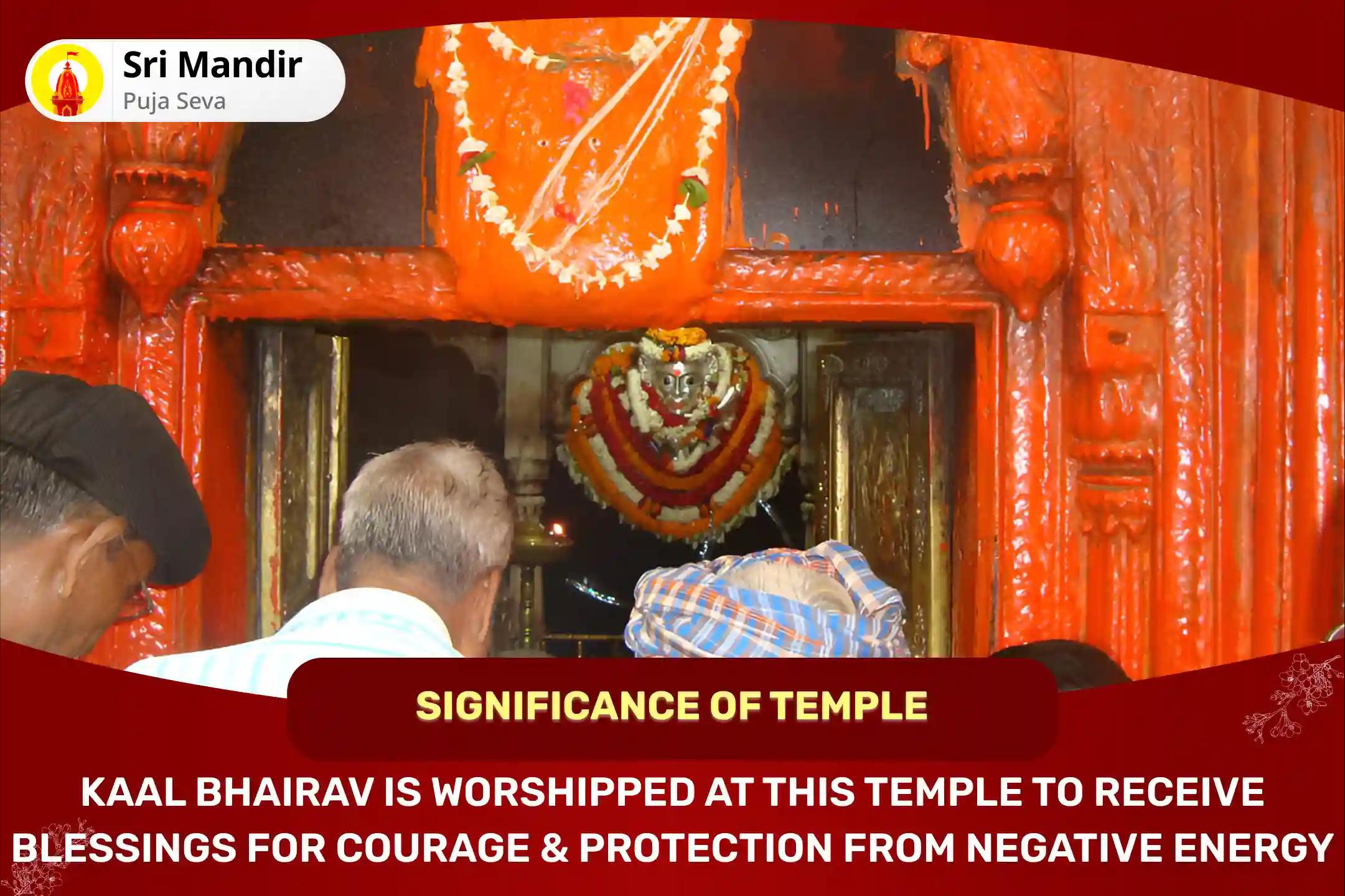 Sri Mandir
Puja Seva

SIGNIFICANCE OF TEMPLE

KAAL BHAIRAV IS WORSHIPPED AT THIS TEMPLE TO RECEIVE BLESSINGS FOR COURAGE & PROTECTION FROM NEGATIVE ENERGY